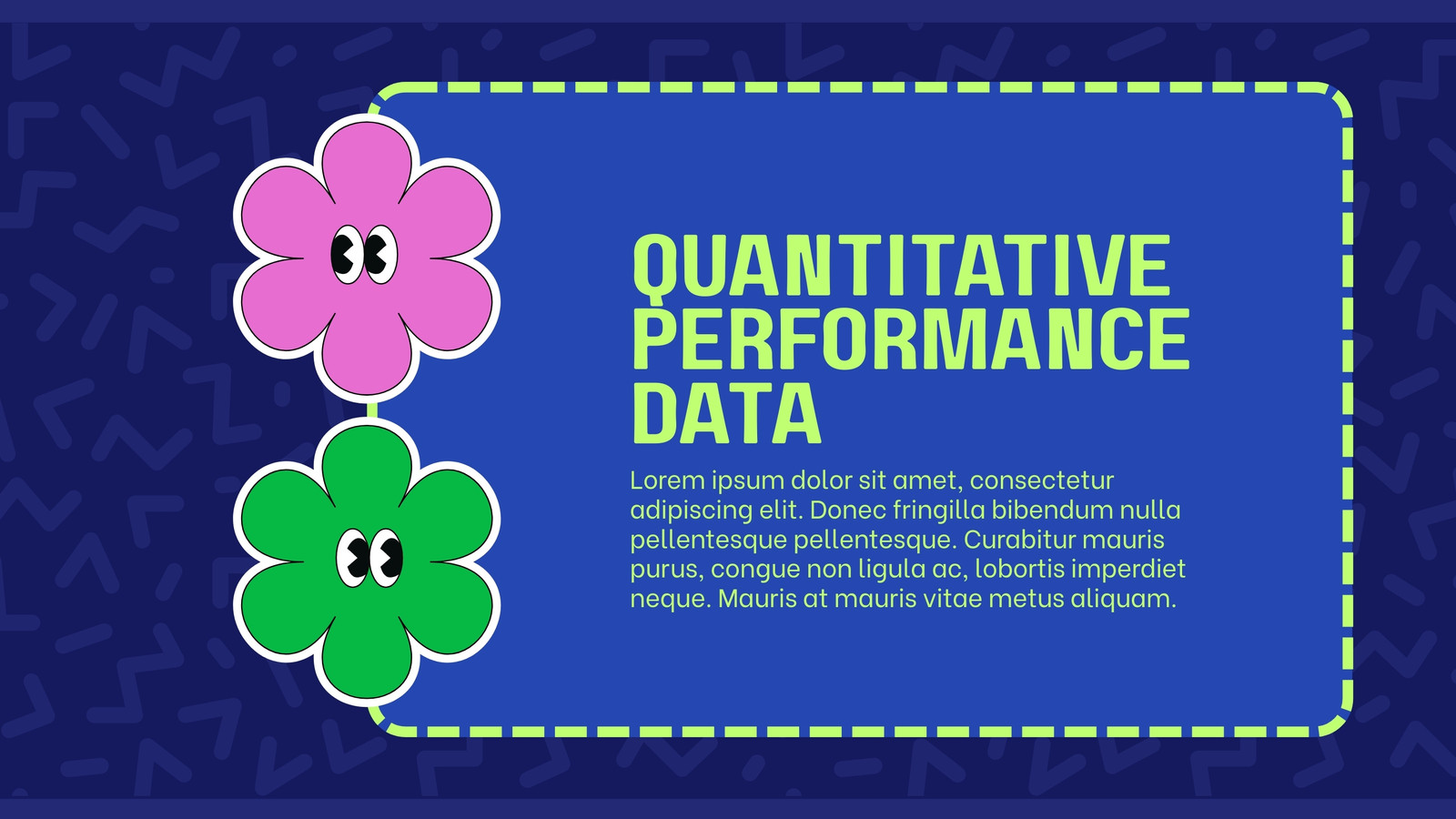 QUANTITATIVE PERFORMANCE DATA

Lorem ipsum dolor sit amet, consectetur adipiscing elit. Donec fringilla bibendum nulla pellentesque pellentesque. Curabitur mauris purus, congue non ligula ac, lobortis imperdiet neque. Mauris at mauris vitae metus aliquam.